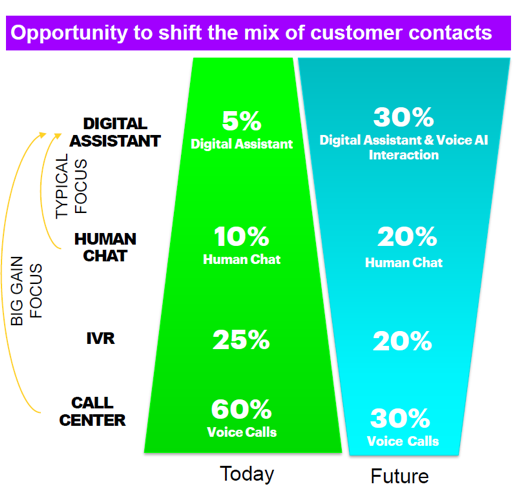 Opportunity to shift the mix of customer contacts

BIG GAIN FOCUS

TYPICAL FOCUS

DIGITAL ASSISTANT

HUMAN CHAT

IVR

CALL CENTER

5%
Digital Assistant

10%
Human Chat

25%

60%
Voice Calls

30%
Digital Assistant & Voice AI Interaction

20%
Human Chat

20%

30%
Voice Calls

Today

Future